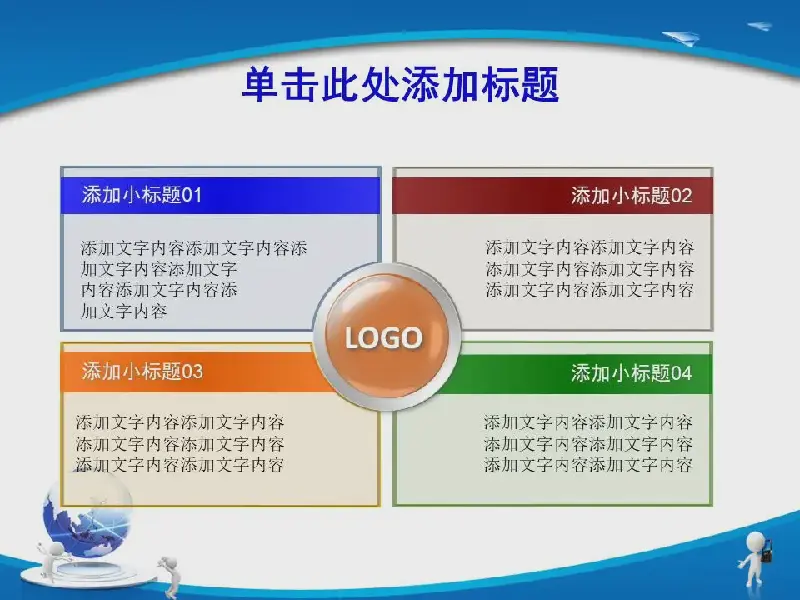 单击此处添加标题

添加小标题01

添加文字内容添加文字内容添加文字内容添加文字内容添加文字内容添加文字内容

添加小标题02

添加文字内容添加文字内容添加文字内容添加文字内容添加文字内容添加文字内容

LOGO

添加小标题03

添加文字内容添加文字内容添加文字内容添加文字内容添加文字内容添加文字内容

添加小标题04

添加文字内容添加文字内容添加文字内容添加文字内容添加文字内容添加文字内容